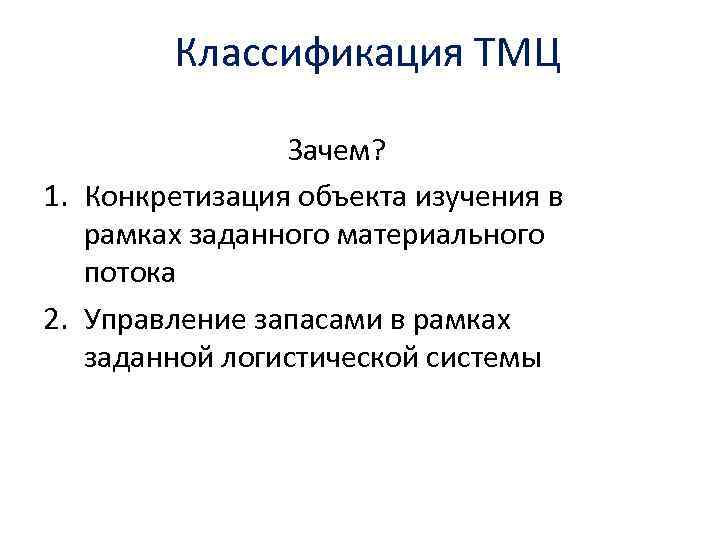 Классификация ТМЦ

Зачем?

1. Конкретизация объекта изучения в рамках заданного материального потока
2. Управление запасами в рамках заданной логистической системы